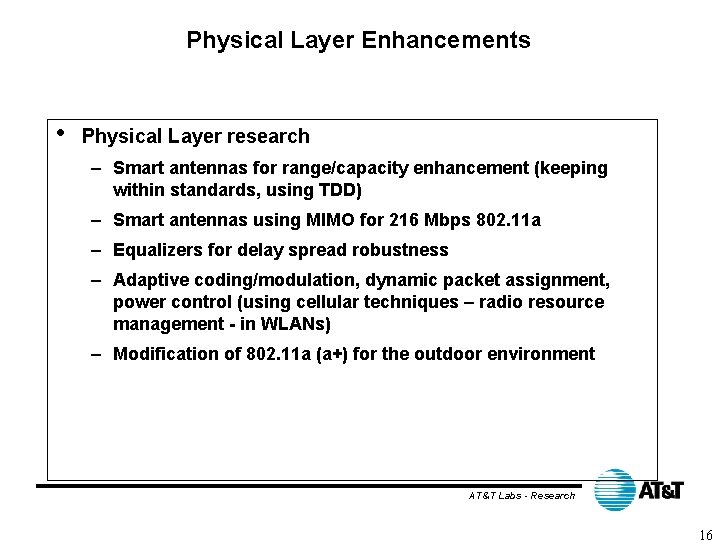 Physical Layer Enhancements

• Physical Layer research

– Smart antennas for range/capacity enhancement (keeping within standards, using TDD)

– Smart antennas using MIMO for 216 Mbps 802.11a

– Equalizers for delay spread robustness

– Adaptive coding/modulation, dynamic packet assignment, power control (using cellular techniques – radio resource management - in WLANs)

– Modification of 802.11a (a+) for the outdoor environment

AT&T Labs - Research

AT&T

16